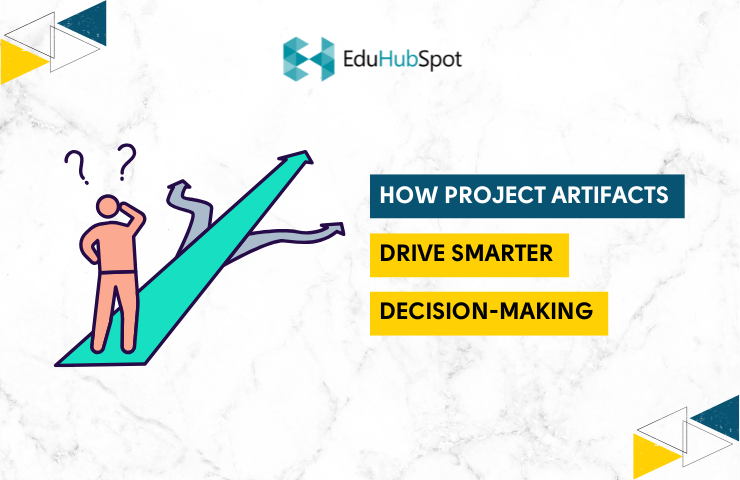 EduHubSpot

? ?

HOW PROJECT ARTIFACTS

DRIVE SMARTER

DECISION-MAKING